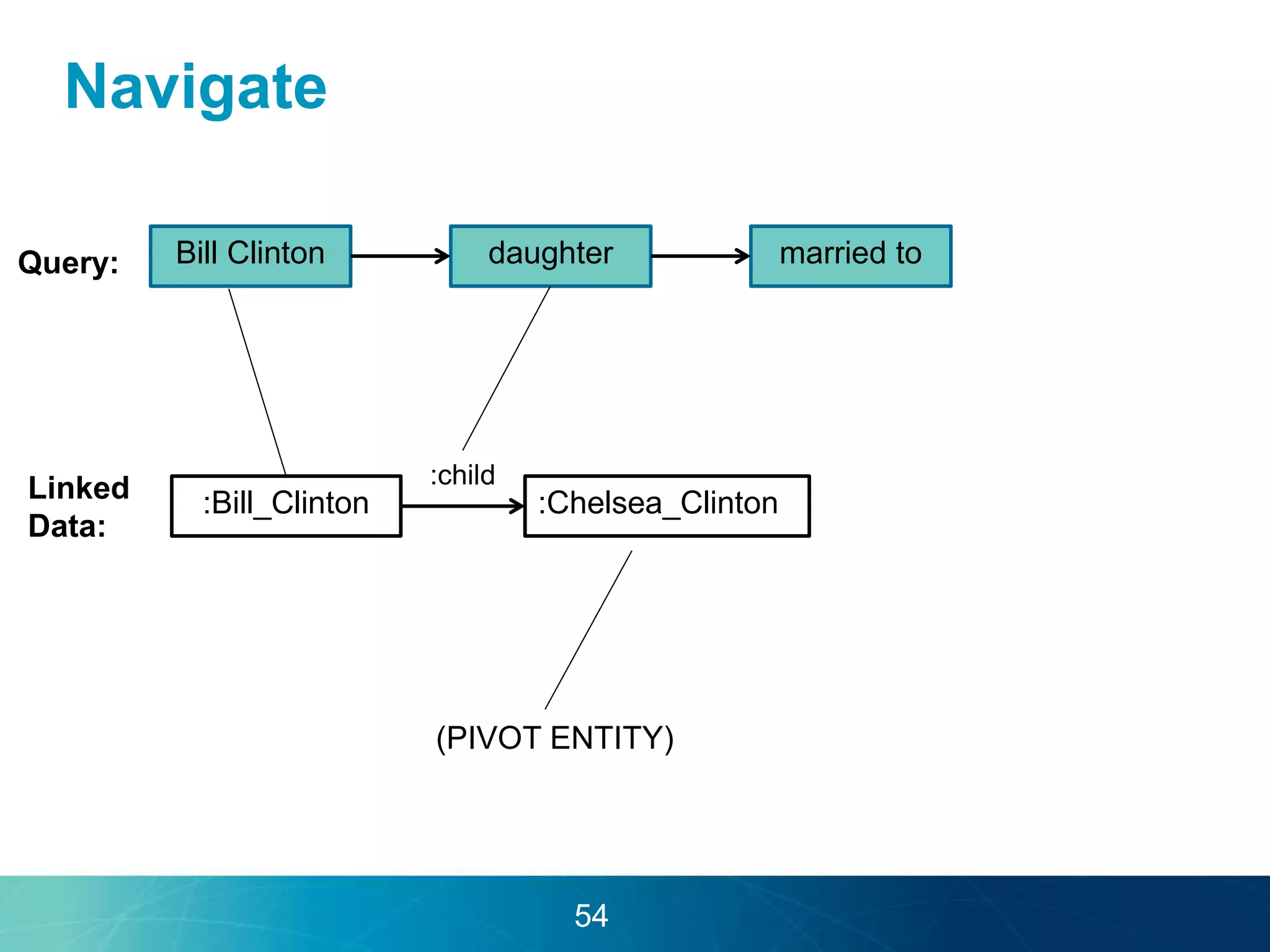 Navigate

Query:

Bill Clinton

daughter

married to

Linked Data:

:Bill_Clinton

:child

:Chelsea_Clinton

(PIVOT ENTITY)

54